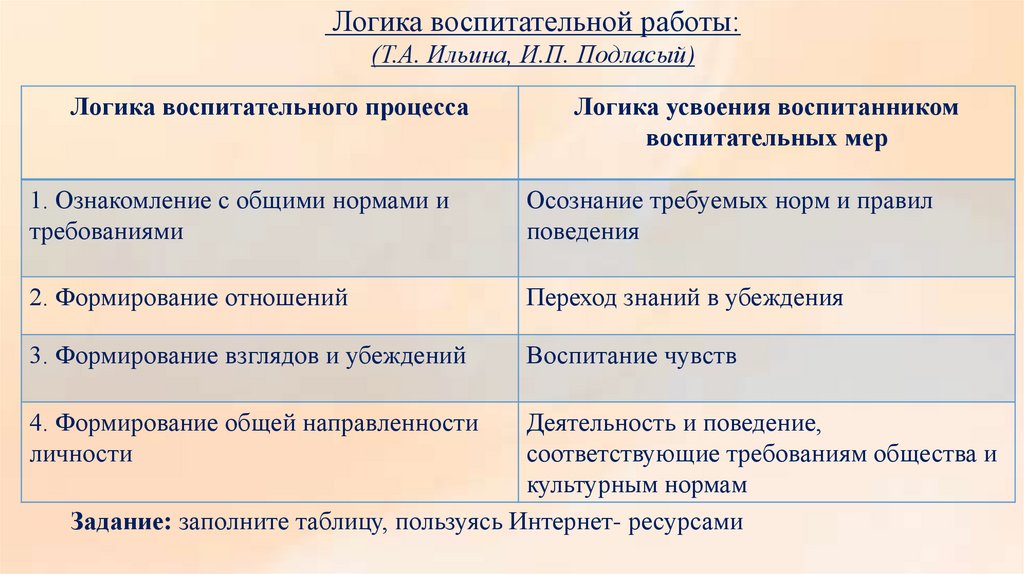 Логика воспитательной работы:
(Т.А. Ильина, И.П. Подласый)

| Логика воспитательного процесса | Логика усвоения воспитанником воспитательных мер |
|---|---|
| 1. Ознакомление с общими нормами и требованиями | Осознание требуемых норм и правил поведения |
| 2. Формирование отношений | Переход знаний в убеждения |
| 3. Формирование взглядов и убеждений | Воспитание чувств |
| 4. Формирование общей направленности личности | Деятельность и поведение, соответствующие требованиям общества и культурным нормам |

Задание: заполните таблицу, пользуясь Интернет- ресурсами